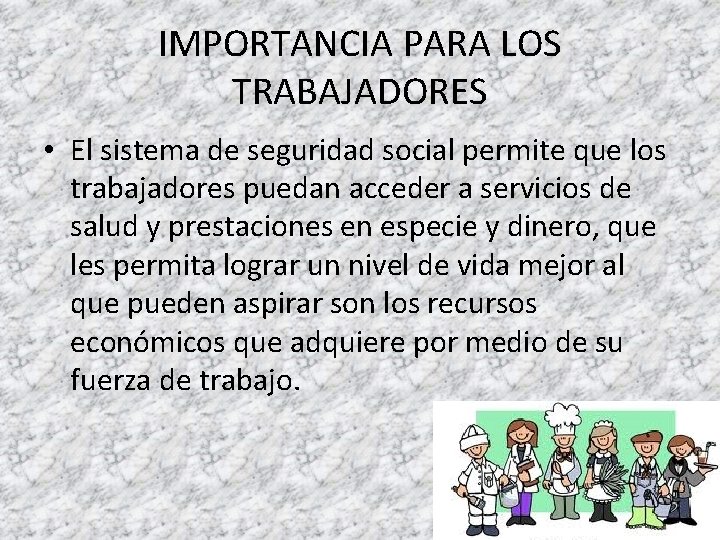 IMPORTANCIA PARA LOS TRABAJADORES

• El sistema de seguridad social permite que los trabajadores puedan acceder a servicios de salud y prestaciones en especie y dinero, que les permita lograr un nivel de vida mejor al que pueden aspirar son los recursos económicos que adquiere por medio de su fuerza de trabajo.